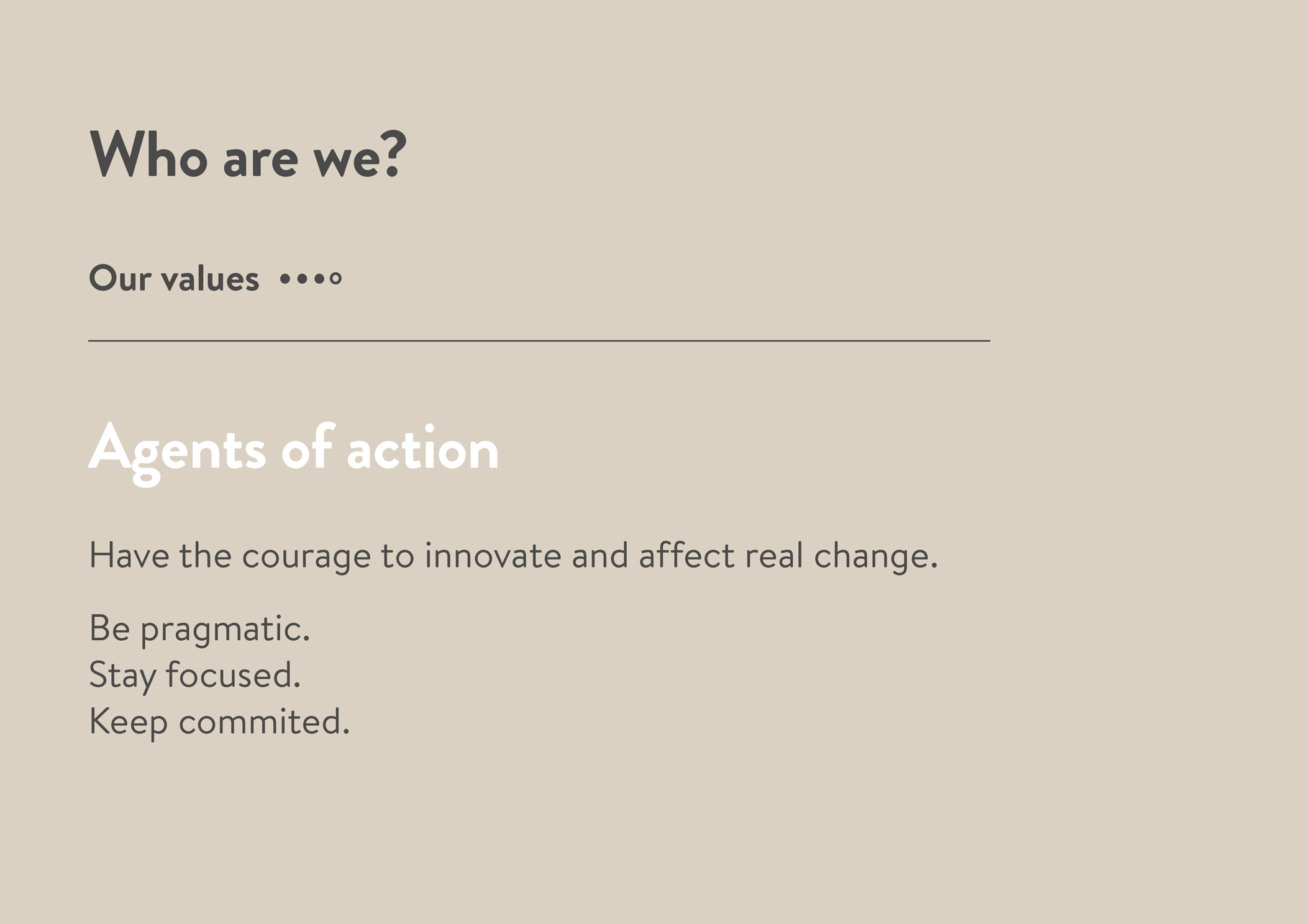 Who are we?

Our values

Agents of action

Have the courage to innovate and affect real change.

Be pragmatic.
Stay focused.
Keep commited.